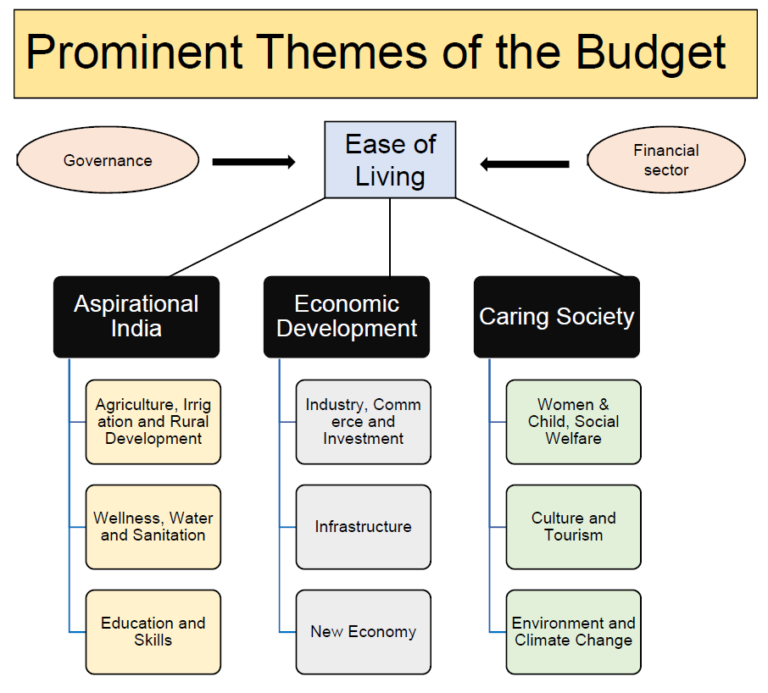 Prominent Themes of the Budget

Governance

Ease of Living

Financial sector

Aspirational India

Agriculture, Irrigation and Rural Development

Wellness, Water and Sanitation

Education and Skills

Economic Development

Industry, Commerce and Investment

Infrastructure

New Economy

Caring Society

Women & Child, Social Welfare

Culture and Tourism

Environment and Climate Change